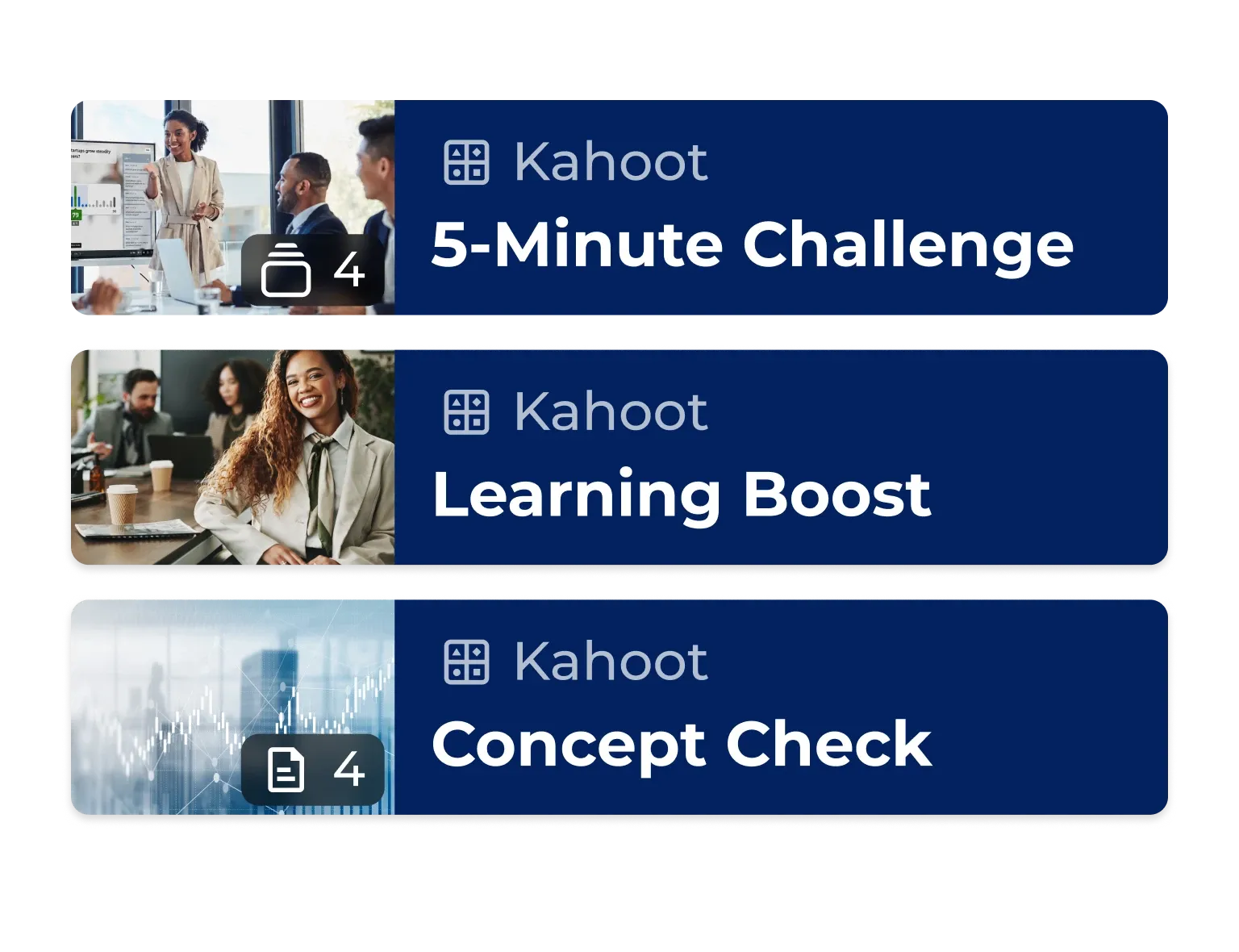 4

Kahoot

5-Minute Challenge

Kahoot

Learning Boost

4

Kahoot

Concept Check